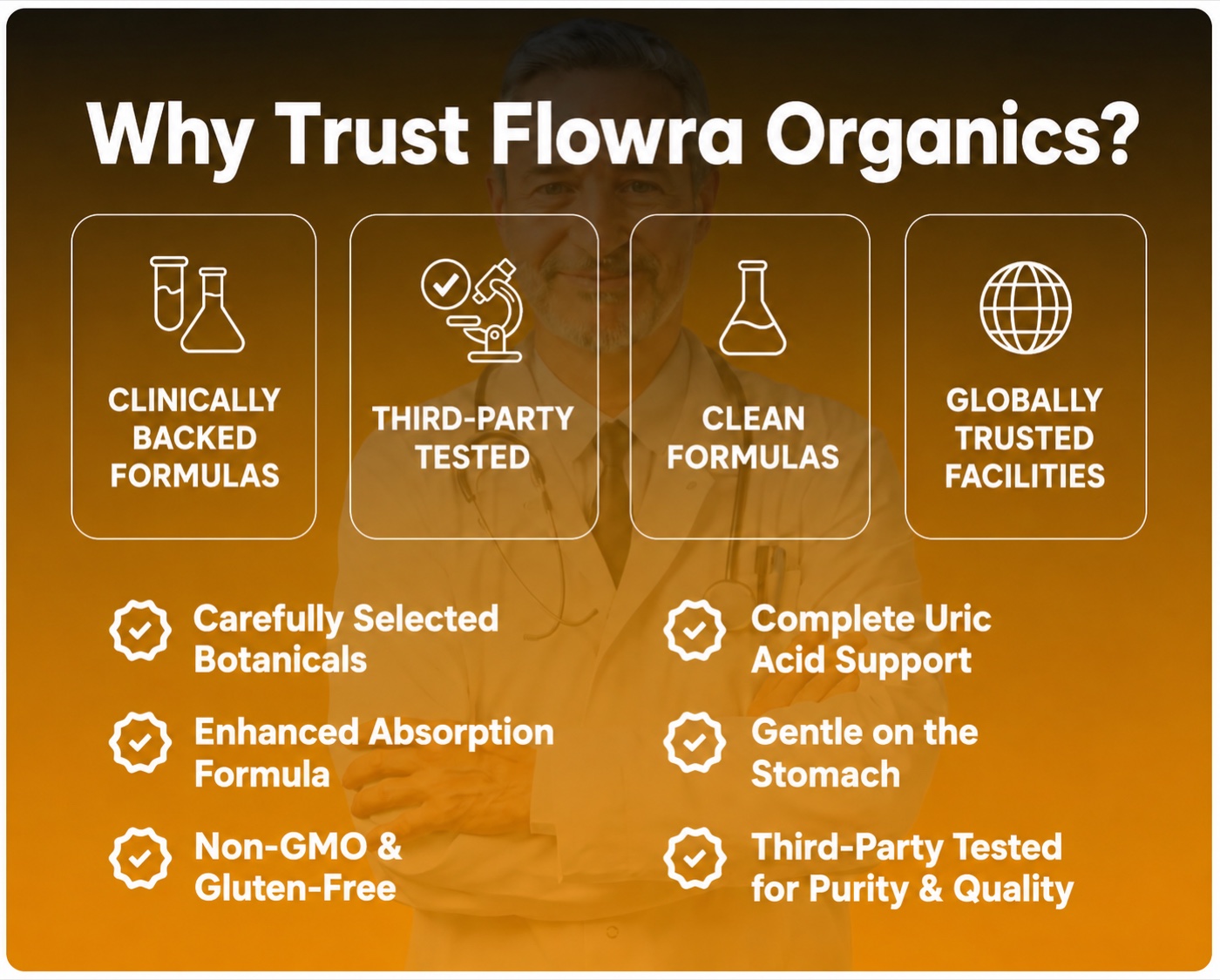 Why Trust Flowra Organics?

CLINICALLY BACKED FORMULAS

THIRD-PARTY TESTED

CLEAN FORMULAS

GLOBALLY TRUSTED FACILITIES

Carefully Selected Botanicals

Enhanced Absorption Formula

Non-GMO & Gluten-Free

Complete Uric Acid Support

Gentle on the Stomach

Third-Party Tested for Purity & Quality